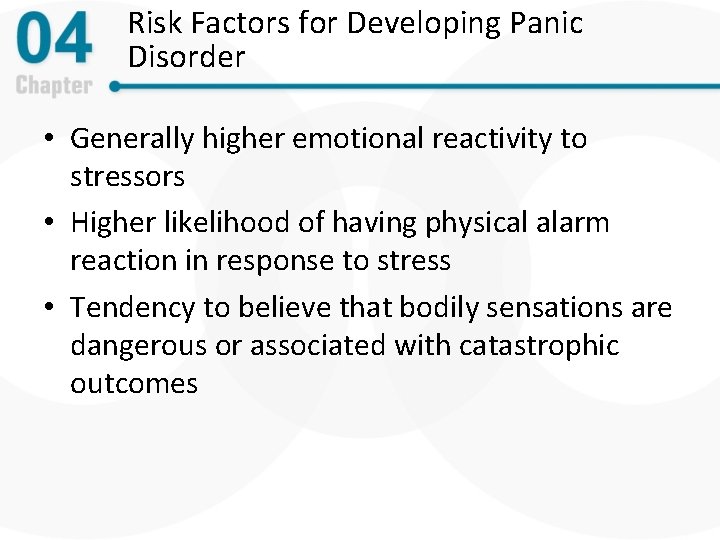 04
Chapter

Risk Factors for Developing Panic Disorder

• Generally higher emotional reactivity to stressors
• Higher likelihood of having physical alarm reaction in response to stress
• Tendency to believe that bodily sensations are dangerous or associated with catastrophic outcomes